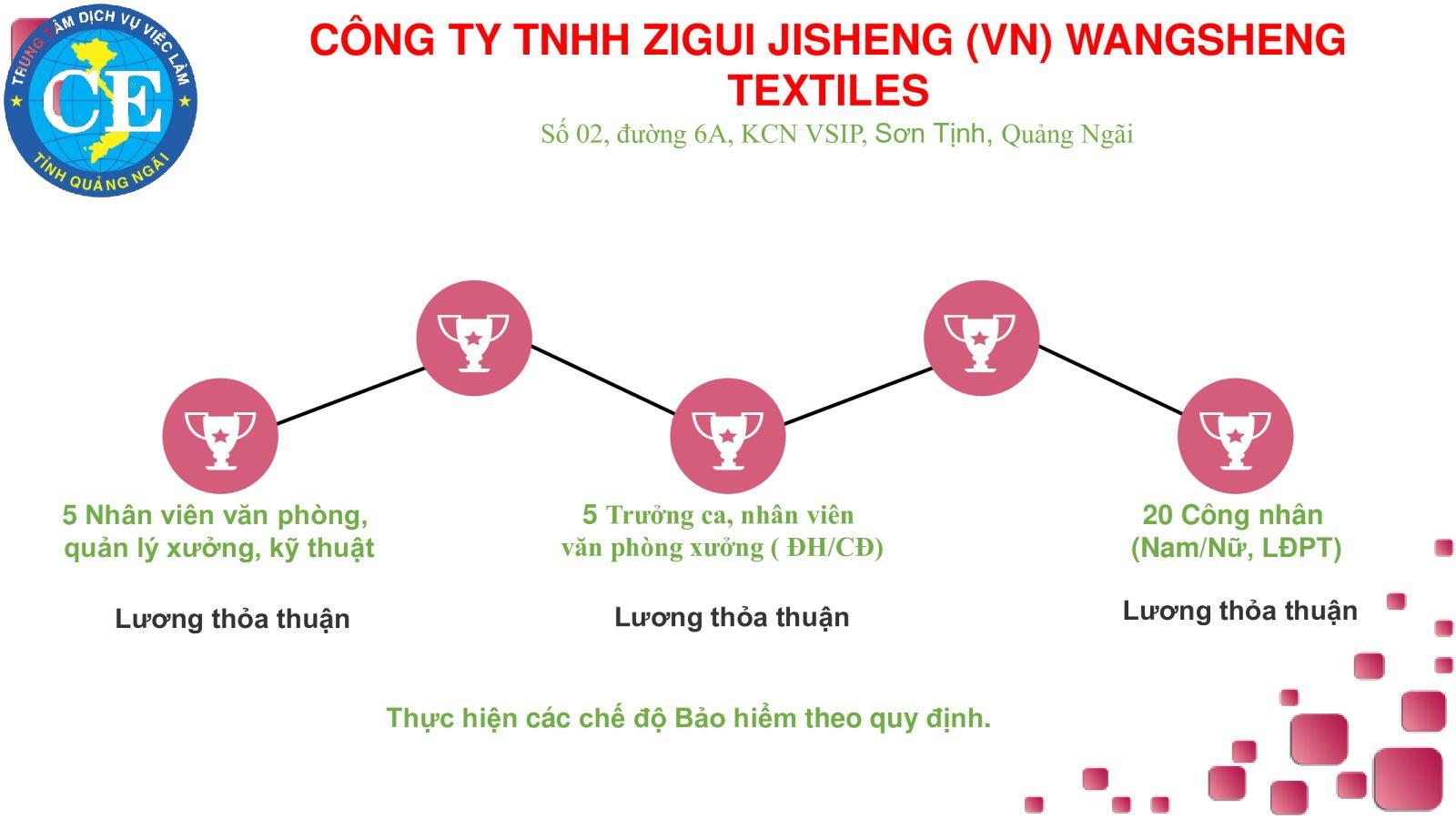 TRUNG TÂM DỊCH VỤ VIỆC LÀM
CE
TỈNH QUẢNG NGÃI

CÔNG TY TNHH ZIGUI JISHENG (VN) WANGSHENG TEXTILES
Số 02, đường 6A, KCN VSIP, Sơn Tịnh, Quảng Ngãi

5 Nhân viên văn phòng, quản lý xưởng, kỹ thuật

Lương thỏa thuận

5 Trưởng ca, nhân viên văn phòng xưởng ( ĐH/CĐ)

Lương thỏa thuận

20 Công nhân (Nam/Nữ, LĐPT)

Lương thỏa thuận

Thực hiện các chế độ Bảo hiểm theo quy định.